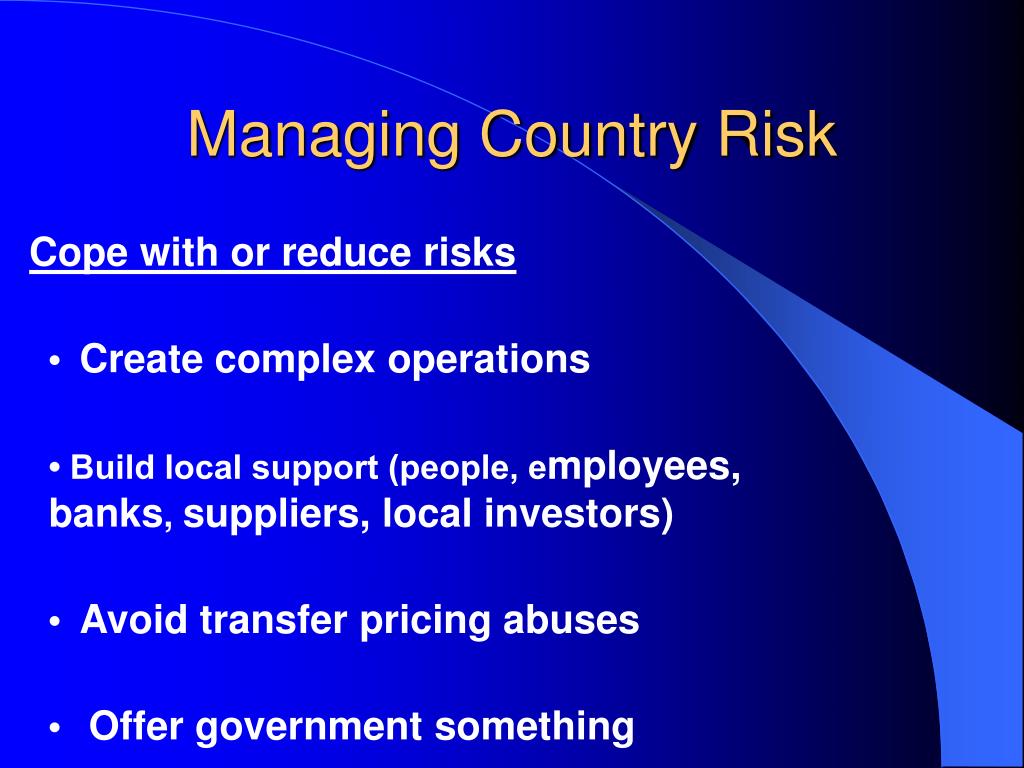 Managing Country Risk

Cope with or reduce risks

• Create complex operations

• Build local support (people, employees, banks, suppliers, local investors)

• Avoid transfer pricing abuses

• Offer government something